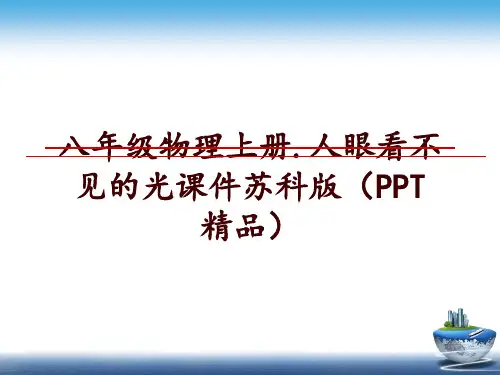 八年级物理上册.人眼看不见的光课件苏科版（PPT精品）